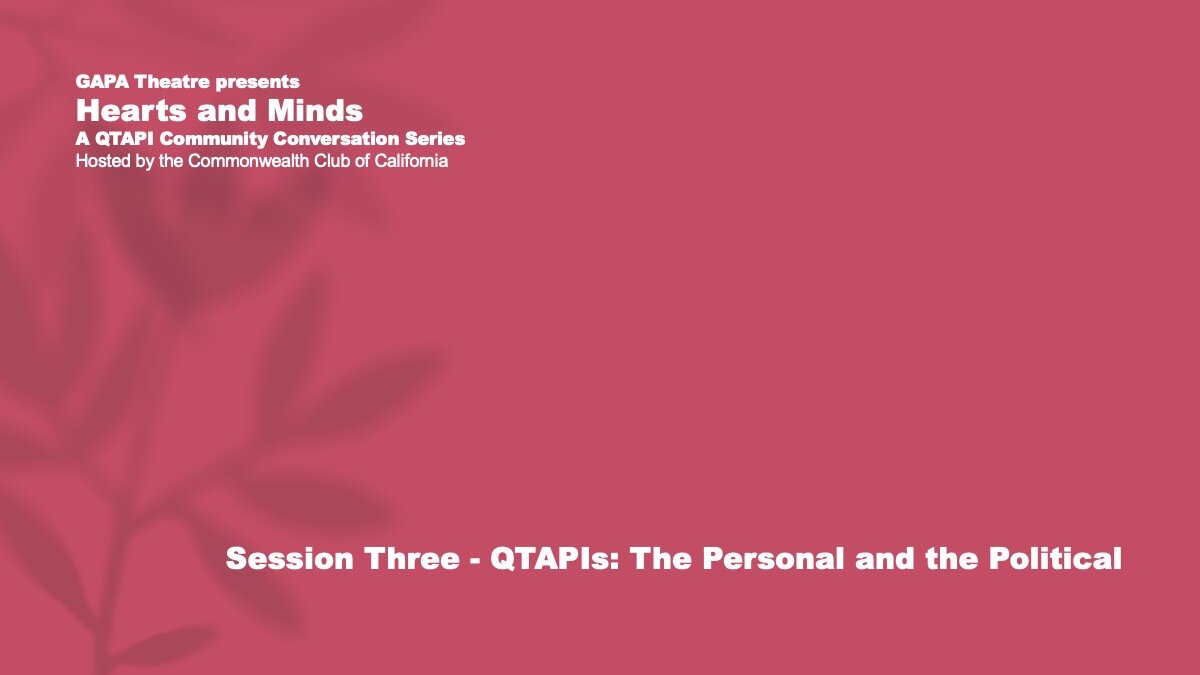 GAPA Theatre presents
Hearts and Minds
A QTAPI Community Conversation Series
Hosted by the Commonwealth Club of California

Session Three - QTAPIs: The Personal and the Political